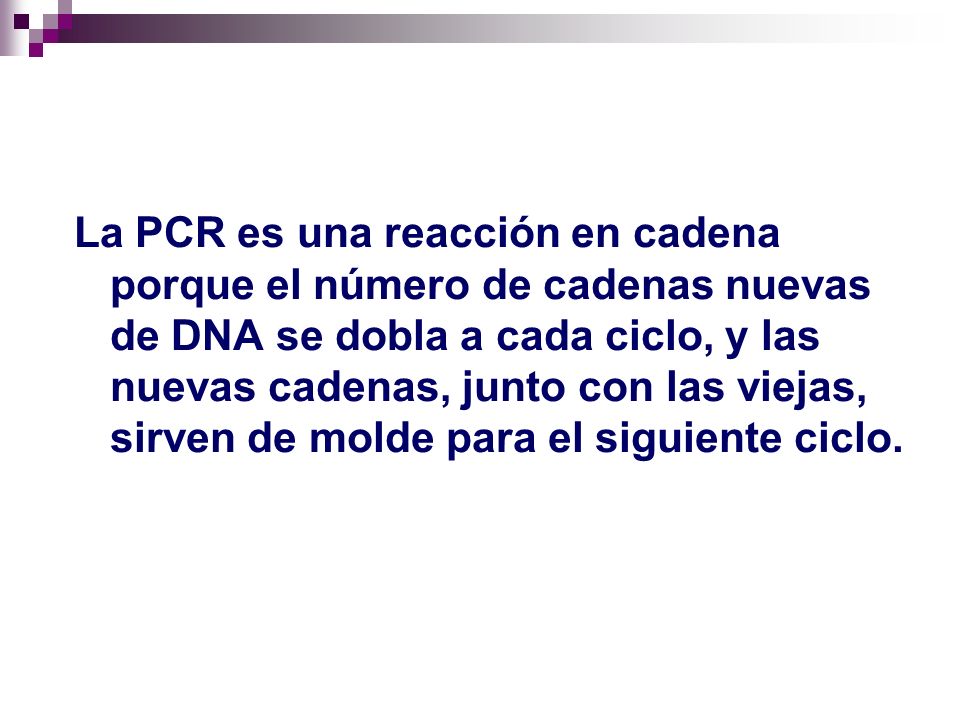 La PCR es una reacción en cadena porque el número de cadenas nuevas de DNA se dobla a cada ciclo, y las nuevas cadenas, junto con las viejas, sirven de molde para el siguiente ciclo.